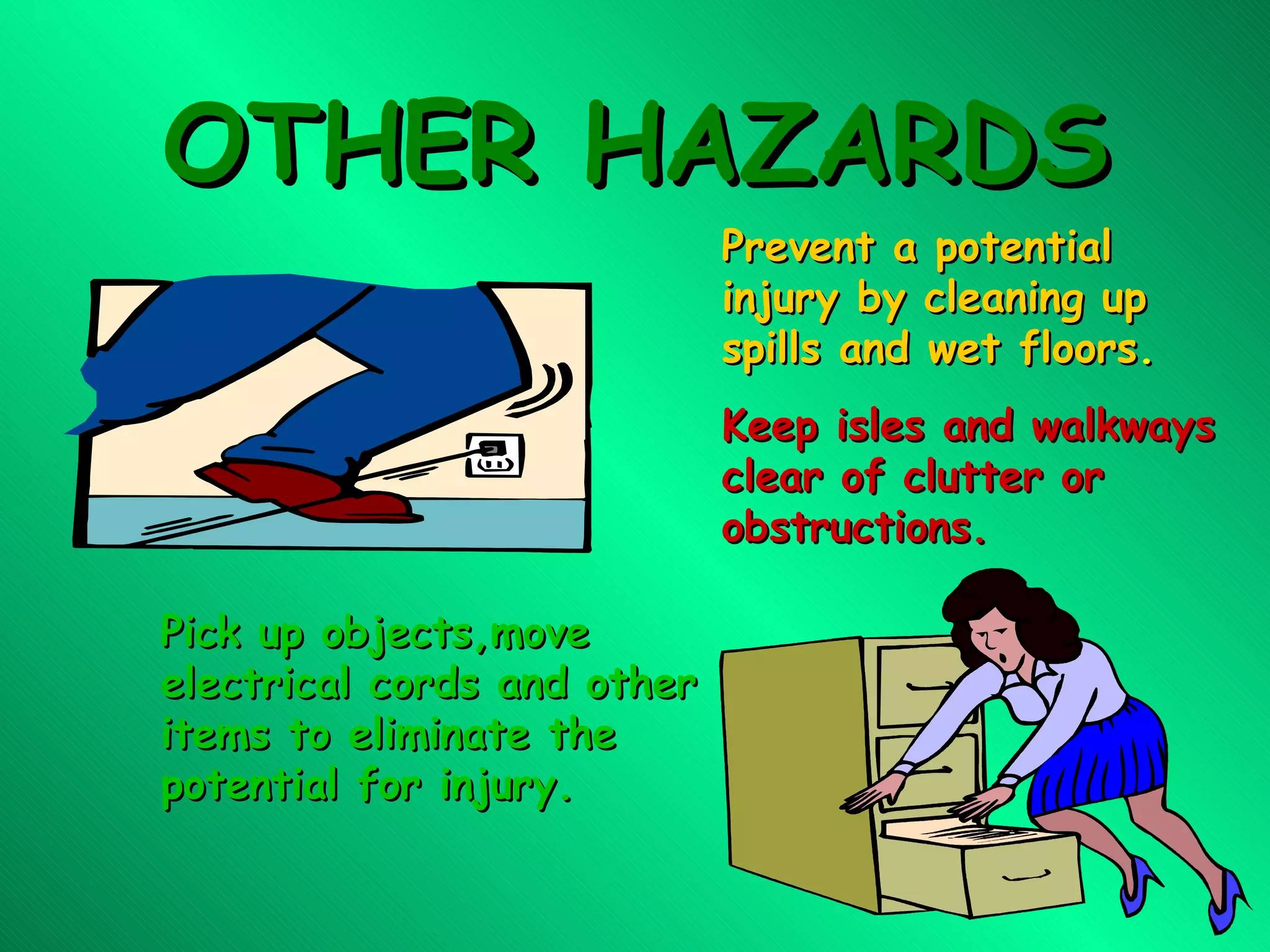 OTHER HAZARDS

Prevent a potential injury by cleaning up spills and wet floors.

Keep isles and walkways clear of clutter or obstructions.

Pick up objects,move electrical cords and other items to eliminate the potential for injury.